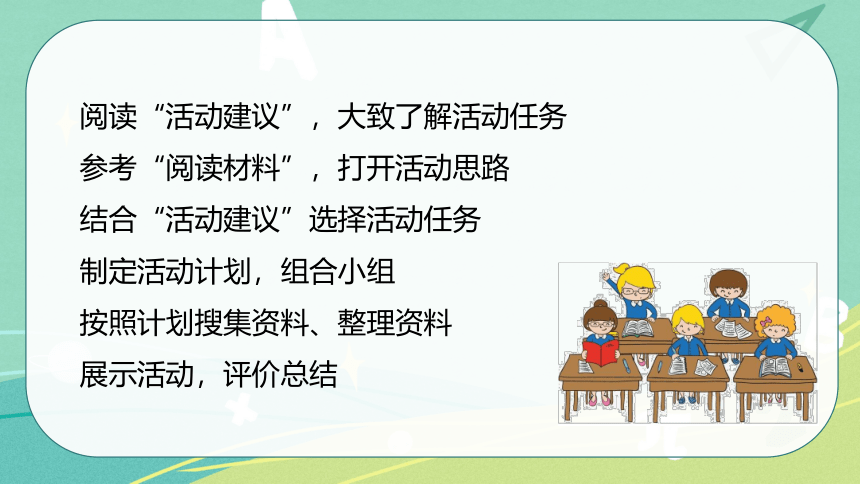 阅读“活动建议”，大致了解活动任务
参考“阅读材料”，打开活动思路
结合“活动建议”选择活动任务
制定活动计划，组合小组
按照计划搜集资料、整理资料
展示活动，评价总结